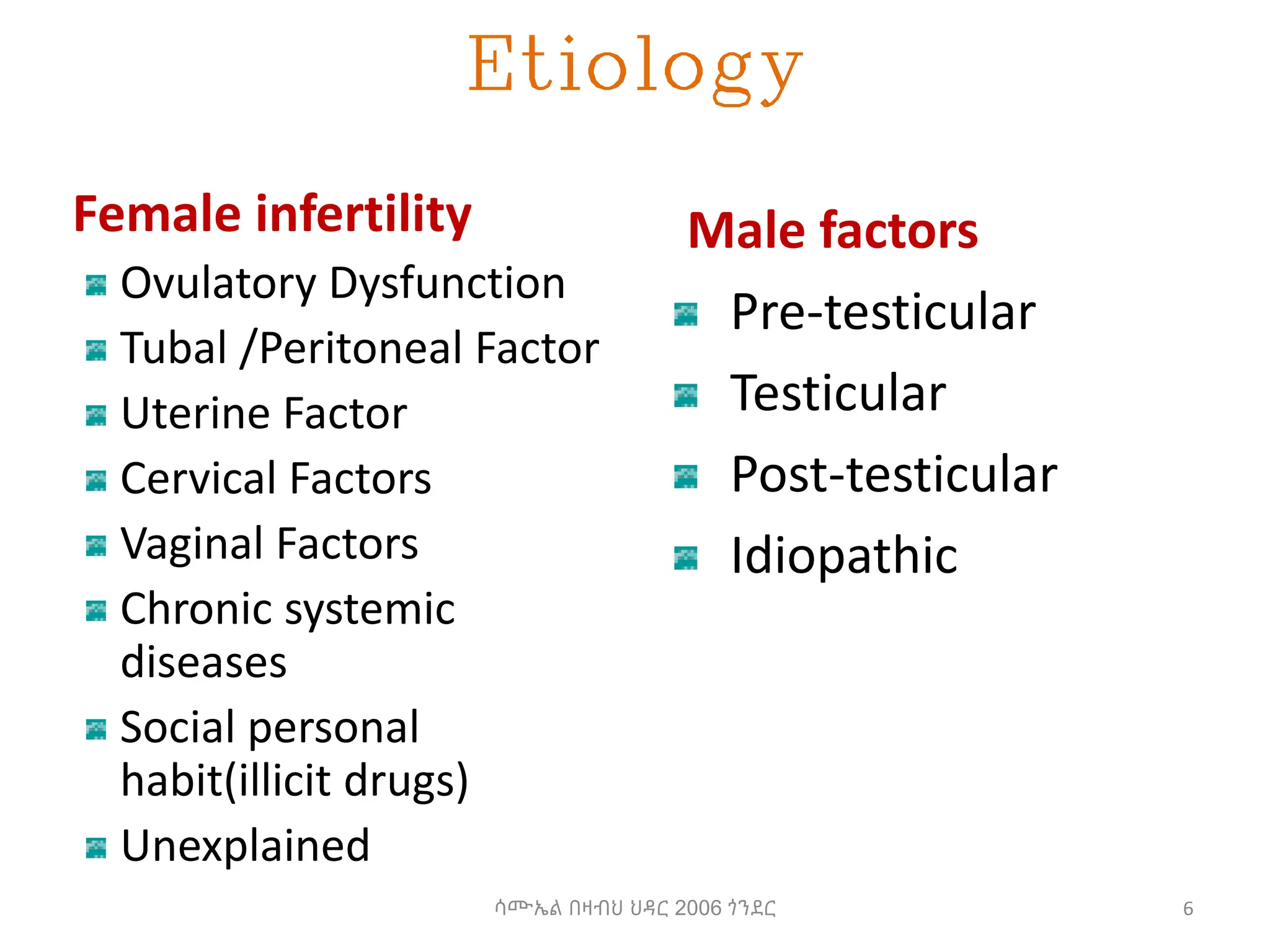 Etiology

Female infertility

Ovulatory Dysfunction

Tubal /Peritoneal Factor

Uterine Factor

Cervical Factors

Vaginal Factors

Chronic systemic diseases

Social personal habit(illicit drugs)

Unexplained

Male factors

Pre-testicular

Testicular

Post-testicular

Idiopathic

ሳሙኤል በዛብህ ህዳር 2006 ጎንደር

6